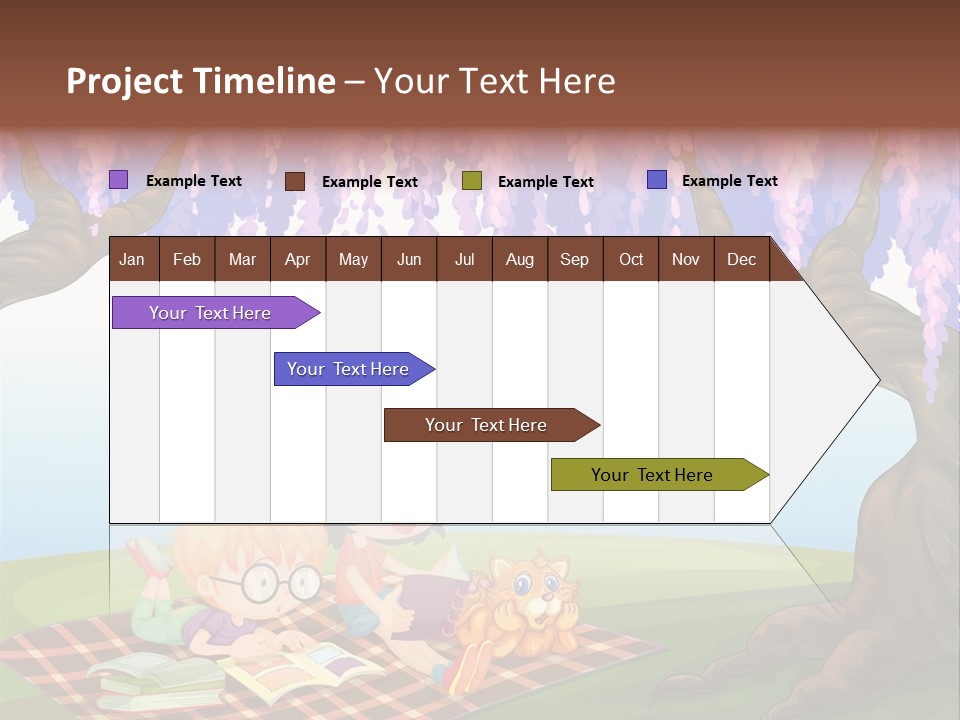 Project Timeline – Your Text Here

Example Text
Example Text
Example Text
Example Text

| Jan | Feb | Mar | Apr | May | Jun | Jul | Aug | Sep | Oct | Nov | Dec |
|---|---|---|---|---|---|---|---|---|---|---|---|

Your Text Here
Your Text Here
Your Text Here
Your Text Here